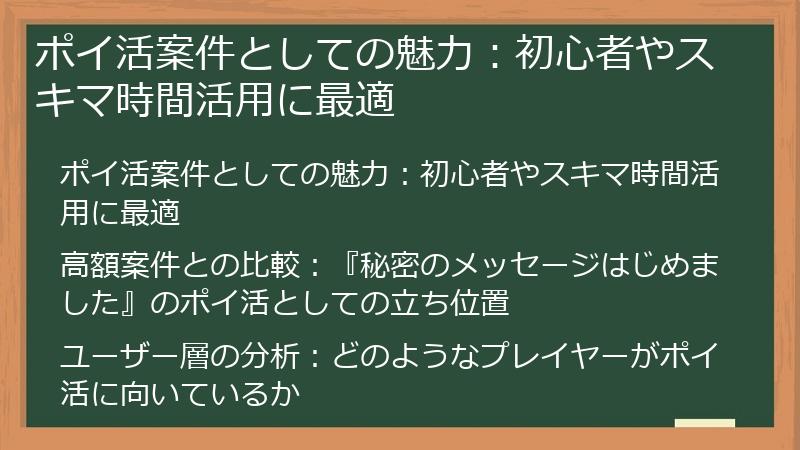 ポイ活案件としての魅力：初心者やスキマ時間活用に最適

ポイ活案件としての魅力：初心者やスキマ時間活用に最適

高額案件との比較：『秘密のメッセージはじめました』のポイ活としての立ち位置

ユーザー層の分析：どのようなプレイヤーがポイ活に向いているか